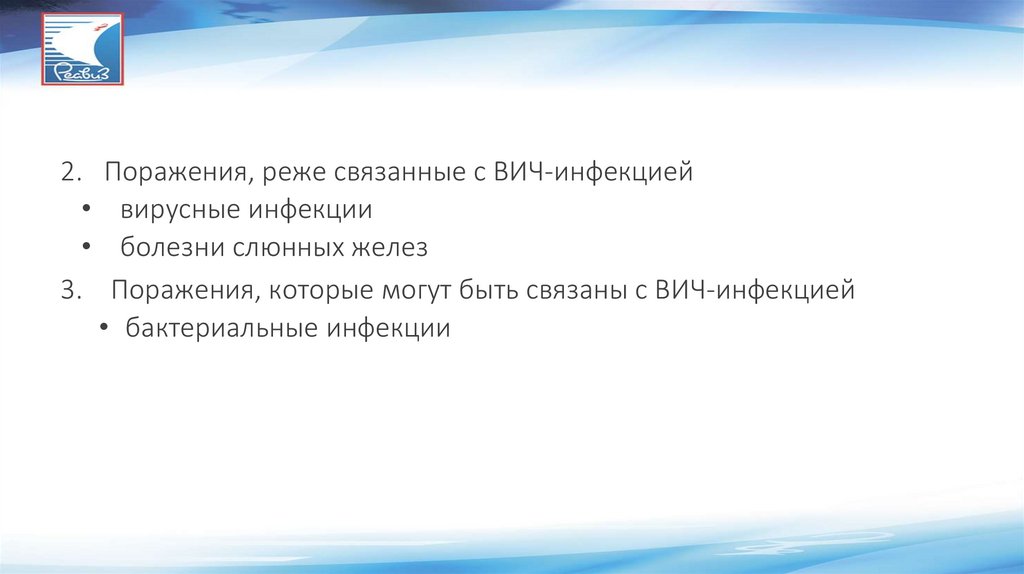 Реавиз

2. Поражения, реже связанные с ВИЧ-инфекцией
• вирусные инфекции
• болезни слюнных желез

3. Поражения, которые могут быть связаны с ВИЧ-инфекцией
• бактериальные инфекции